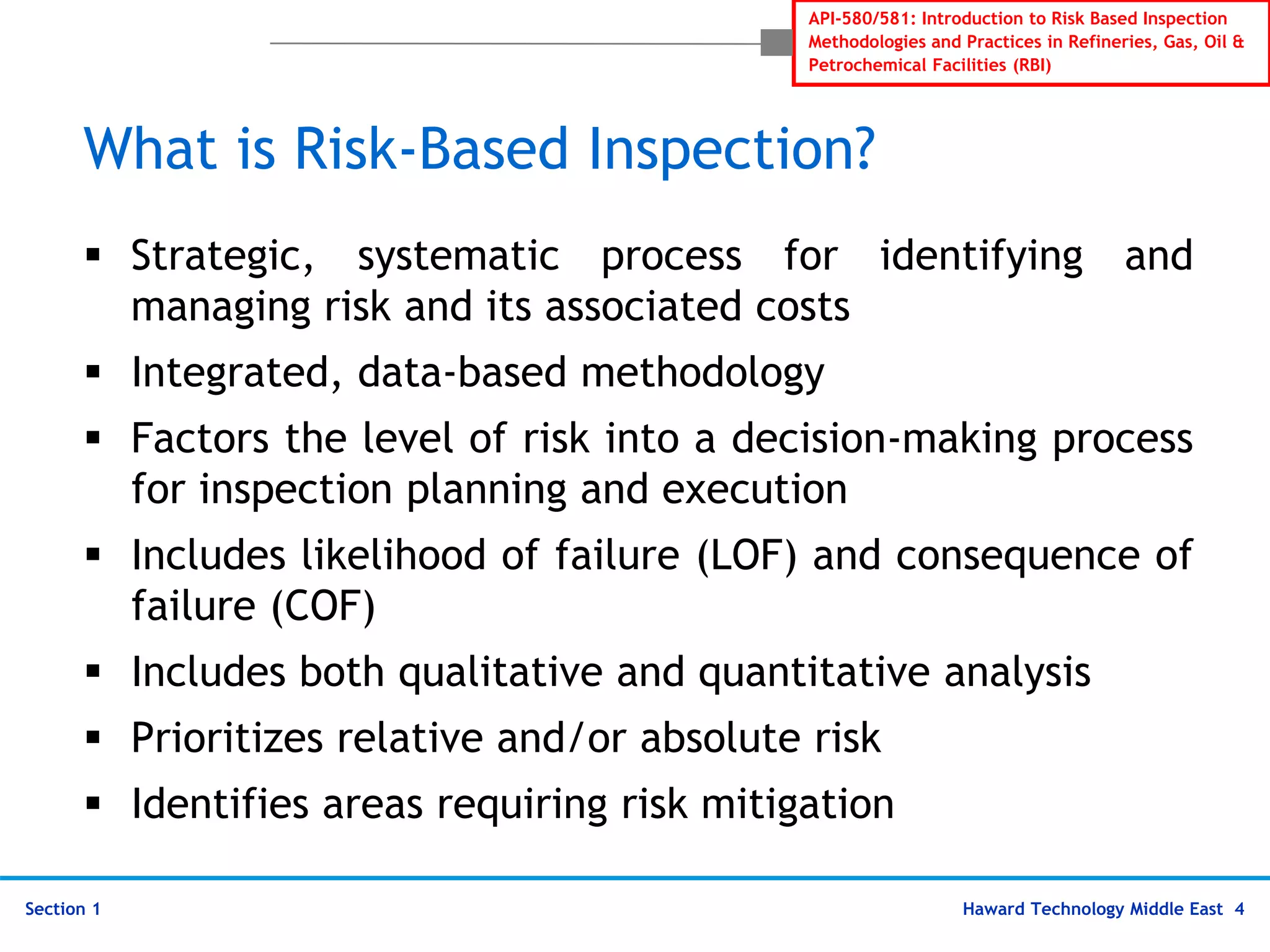 API-580/581: Introduction to Risk Based Inspection Methodologies and Practices in Refineries, Gas, Oil & Petrochemical Facilities (RBI)

What is Risk-Based Inspection?

▪ Strategic, systematic process for identifying and managing risk and its associated costs
▪ Integrated, data-based methodology
▪ Factors the level of risk into a decision-making process for inspection planning and execution
▪ Includes likelihood of failure (LOF) and consequence of failure (COF)
▪ Includes both qualitative and quantitative analysis
▪ Prioritizes relative and/or absolute risk
▪ Identifies areas requiring risk mitigation

Section 1

Haward Technology Middle East 4